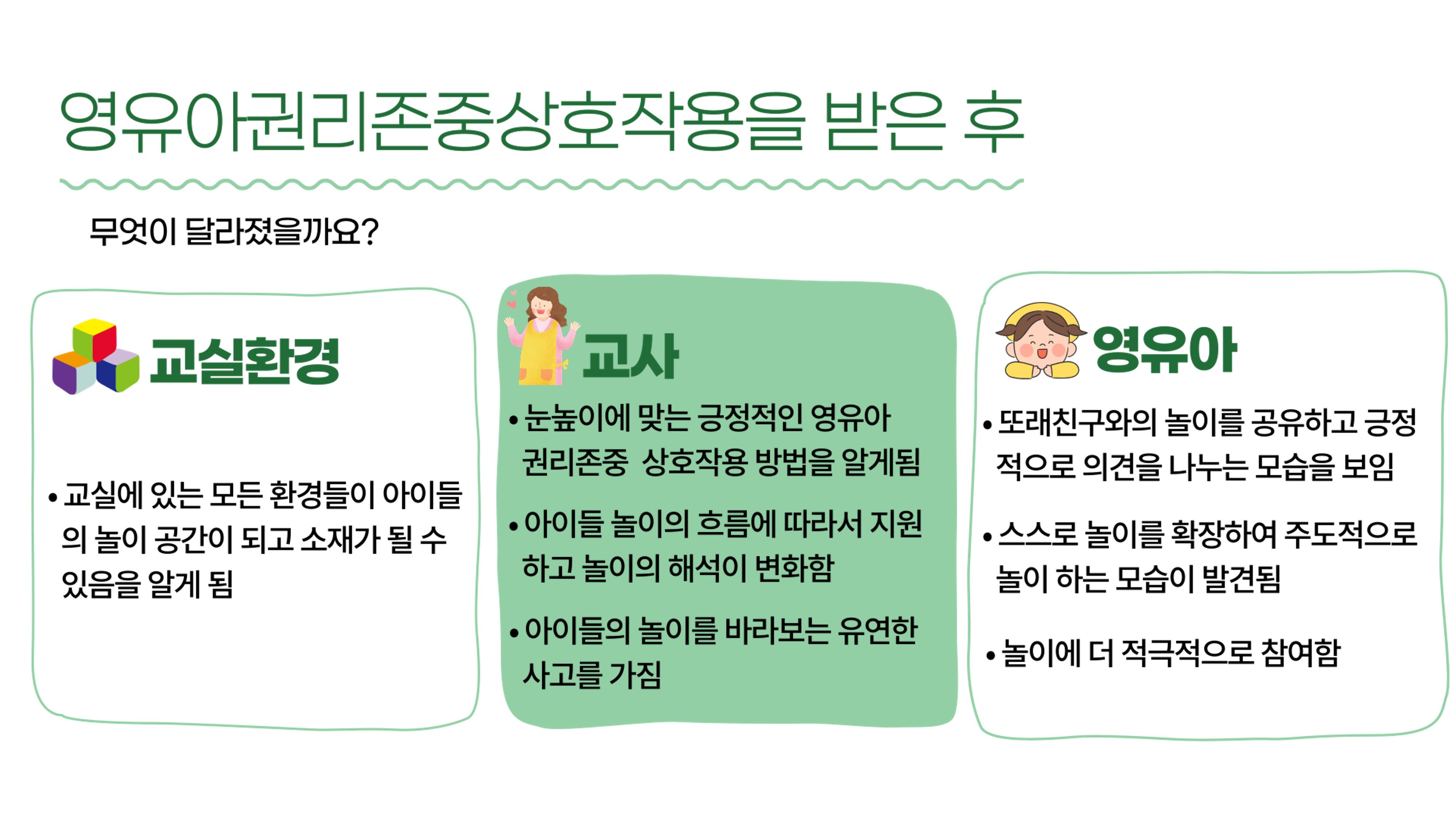 영유아권리존중상호작용을 받은 후

무엇이 달라졌을까요?

교실환경

• 교실에 있는 모든 환경들이 아이들의 놀이 공간이 되고 소재가 될 수 있음을 알게 됨

교사

• 눈높이에 맞는 긍정적인 영유아 권리존중 상호작용 방법을 알게됨

• 아이들 놀이의 흐름에 따라서 지원하고 놀이의 해석이 변화함

• 아이들의 놀이를 바라보는 유연한 사고를 가짐

영유아

• 또래친구와의 놀이를 공유하고 긍정적으로 의견을 나누는 모습을 보임

• 스스로 놀이를 확장하여 주도적으로 놀이 하는 모습이 발견됨

• 놀이에 더 적극적으로 참여함